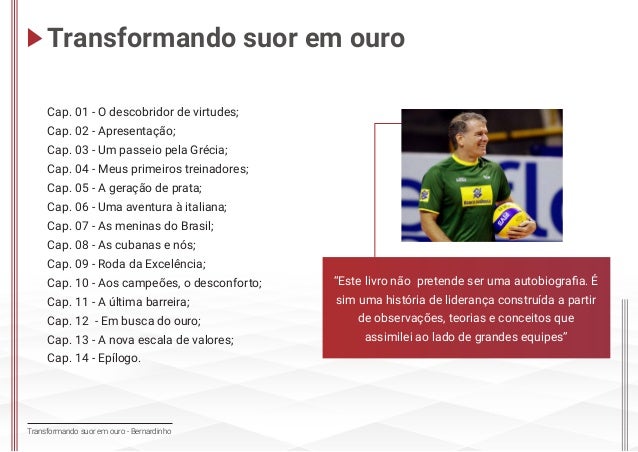 Transformando suor em ouro

Cap. 01 - O descobridor de virtudes;
Cap. 02 - Apresentação;
Cap. 03 - Um passeio pela Grécia;
Cap. 04 - Meus primeiros treinadores;
Cap. 05 - A geração de prata;
Cap. 06 - Uma aventura à italiana;
Cap. 07 - As meninas do Brasil;
Cap. 08 - As cubanas e nós;
Cap. 09 - Roda da Excelência;
Cap. 10 - Aos campeões, o desconforto;
Cap. 11 - A última barreira;
Cap. 12 - Em busca do ouro;
Cap. 13 - A nova escala de valores;
Cap. 14 - Epílogo.

"Este livro não pretende ser uma autobiografia. É sim uma história de liderança construída a partir de observações, teorias e conceitos que assimilei ao lado de grandes equipes"

Transformando suor em ouro - Bernardinho